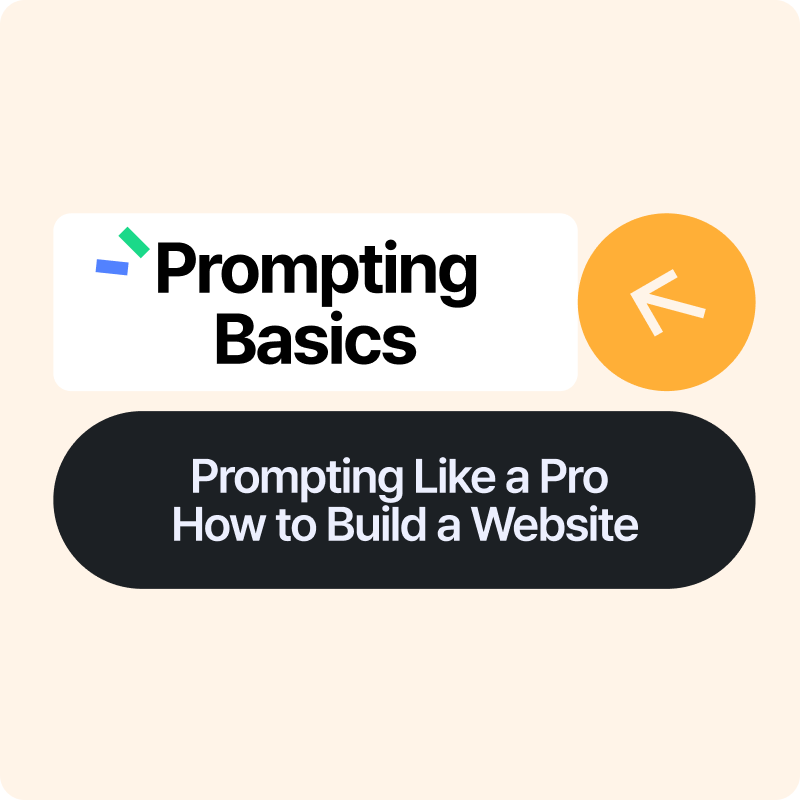 Prompting Basics

Prompting Like a Pro
How to Build a Website